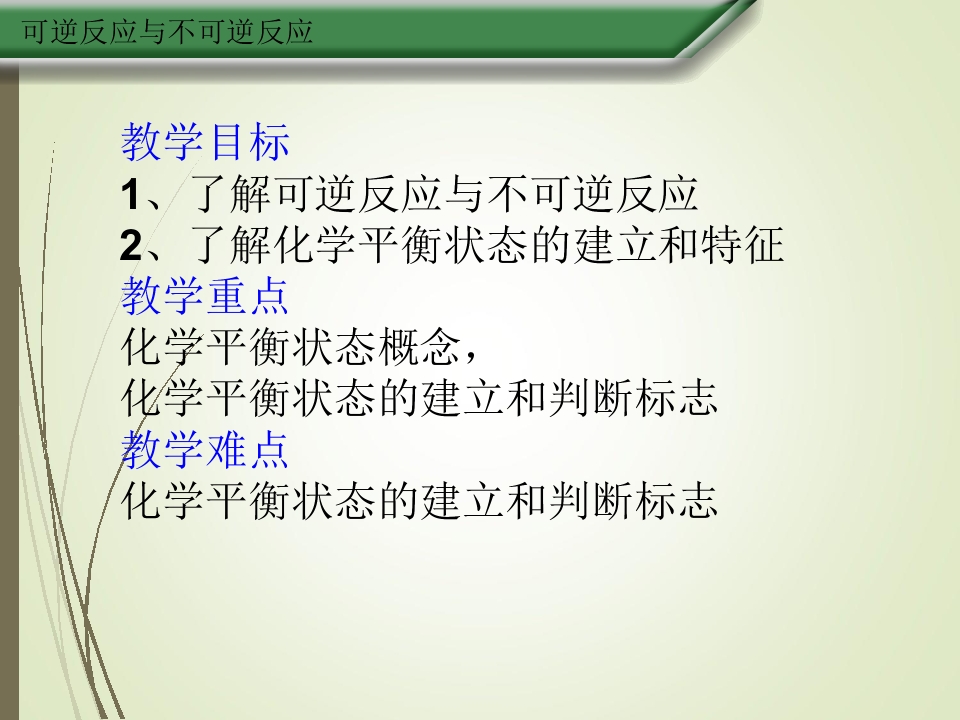 可逆反应与不可逆反应

教学目标
1、了解可逆反应与不可逆反应
2、了解化学平衡状态的建立和特征
教学重点
化学平衡状态概念，
化学平衡状态的建立和判断标志
教学难点
化学平衡状态的建立和判断标志